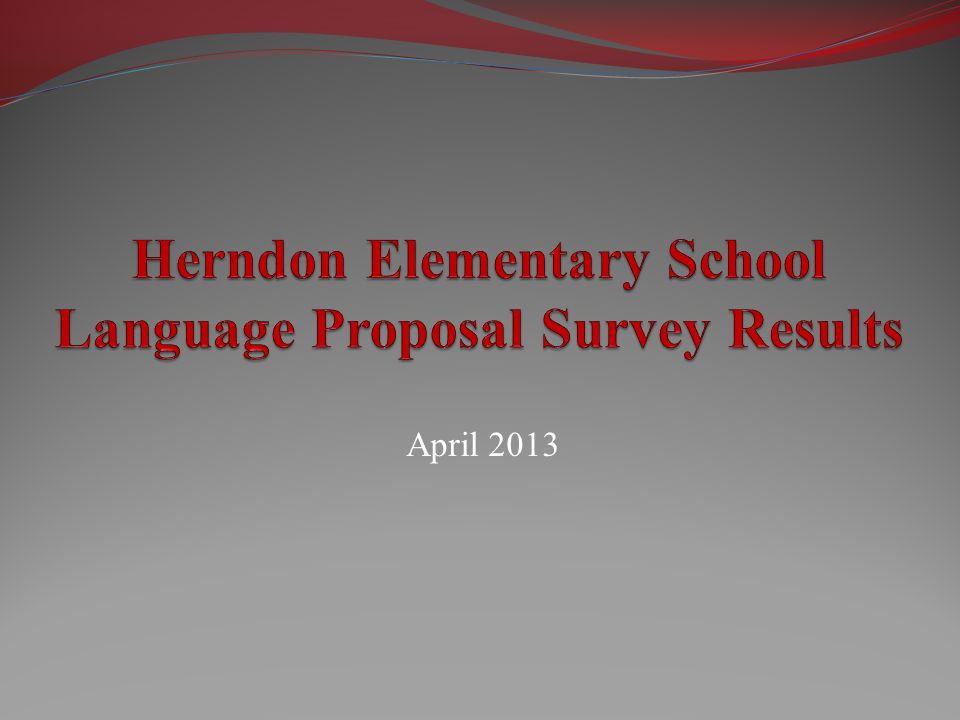 Herndon Elementary School Language Proposal Survey Results

April 2013